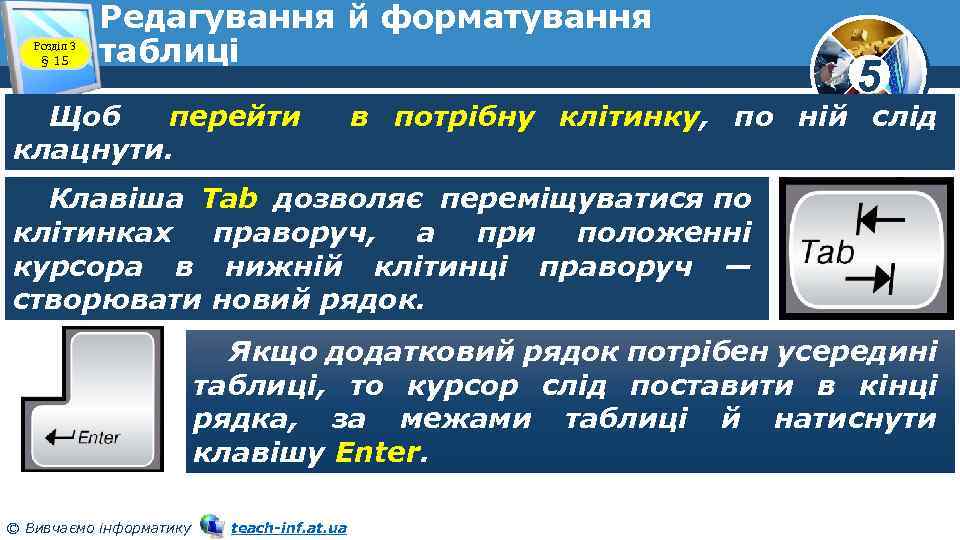 Розділ 3
§ 15

Редагування й форматування таблиці

5

Щоб перейти в потрібну клітинку, по ній слід клацнути.

Клавіша Tab дозволяє переміщуватися по клітинках праворуч, а при положенні курсора в нижній клітинці праворуч — створювати новий рядок.

Tab

Enter

Якщо додатковий рядок потрібен усередині таблиці, то курсор слід поставити в кінці рядка, за межами таблиці й натиснути клавішу Enter.

© Вивчаємо інформатику teach-inf.at.ua